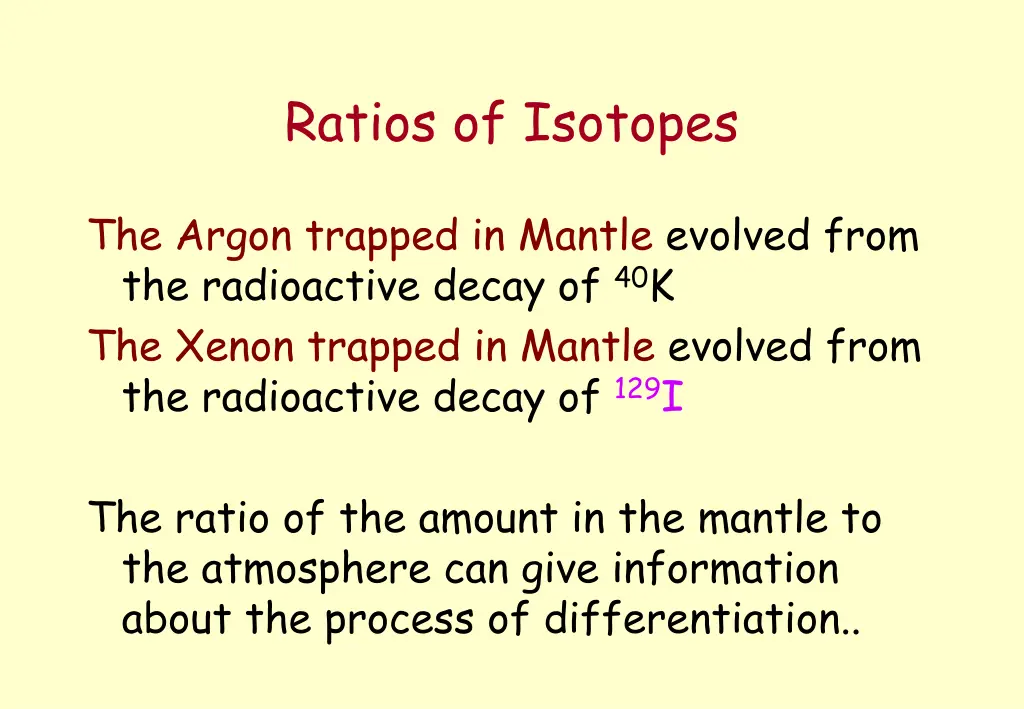 Ratios of Isotopes

The Argon trapped in Mantle evolved from the radioactive decay of $^{40}K$

The Xenon trapped in Mantle evolved from the radioactive decay of $^{129}I$

The ratio of the amount in the mantle to the atmosphere can give information about the process of differentiation..